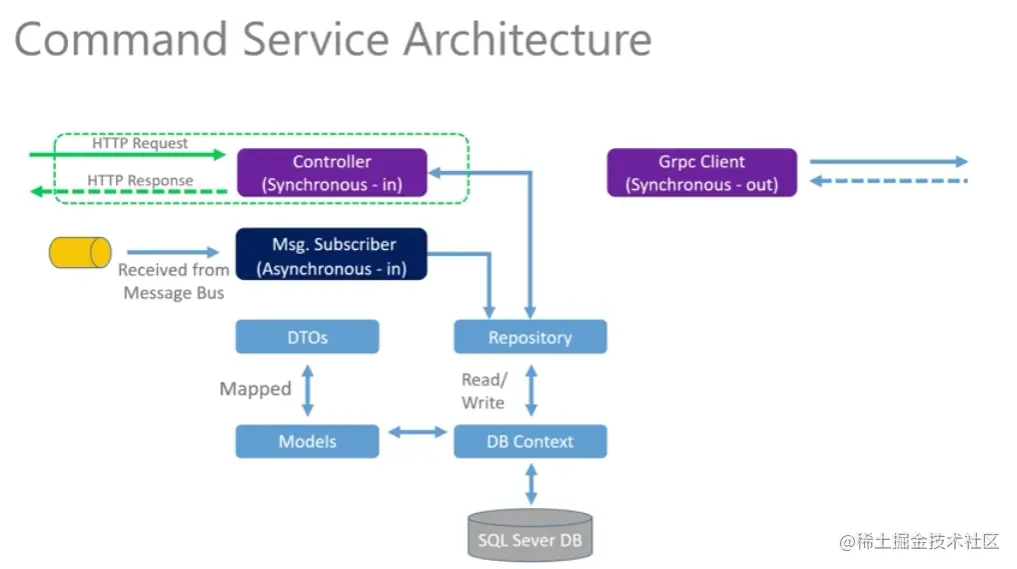 Command Service Architecture

HTTP Request

HTTP Response

Controller (Synchronous - in)

Grpc Client (Synchronous - out)

Received from Message Bus

Msg. Subscriber (Asynchronous - in)

DTOs

Repository

Mapped

Read/ Write

Models

DB Context

SQL Sever DB

@稀土掘金技术社区